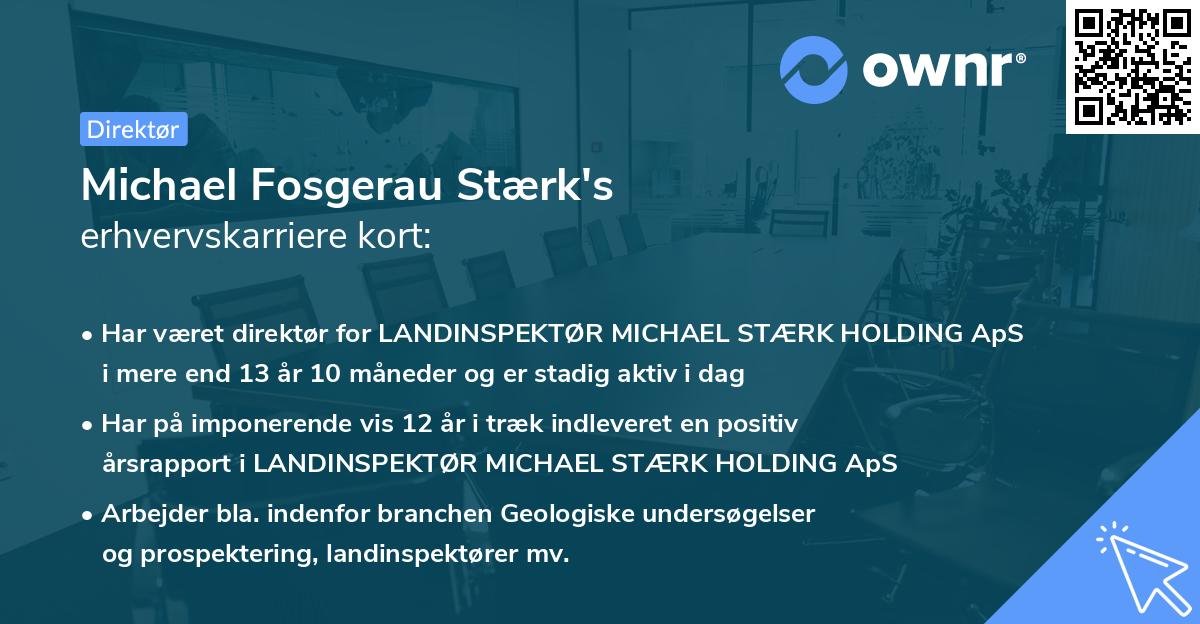 ownr®

Direktør

Michael Fosgerau Stærk's
erhvervskarriere kort:

• Har været direktør for LANDINSPEKTØR MICHAEL STÆRK HOLDING ApS i mere end 13 år 10 måneder og er stadig aktiv i dag

• Har på imponerende vis 12 år i træk indleveret en positiv årsrapport i LANDINSPEKTØR MICHAEL STÆRK HOLDING ApS

• Arbejder bla. indenfor branchen Geologiske undersøgelser og prospektering, landinspektører mv.